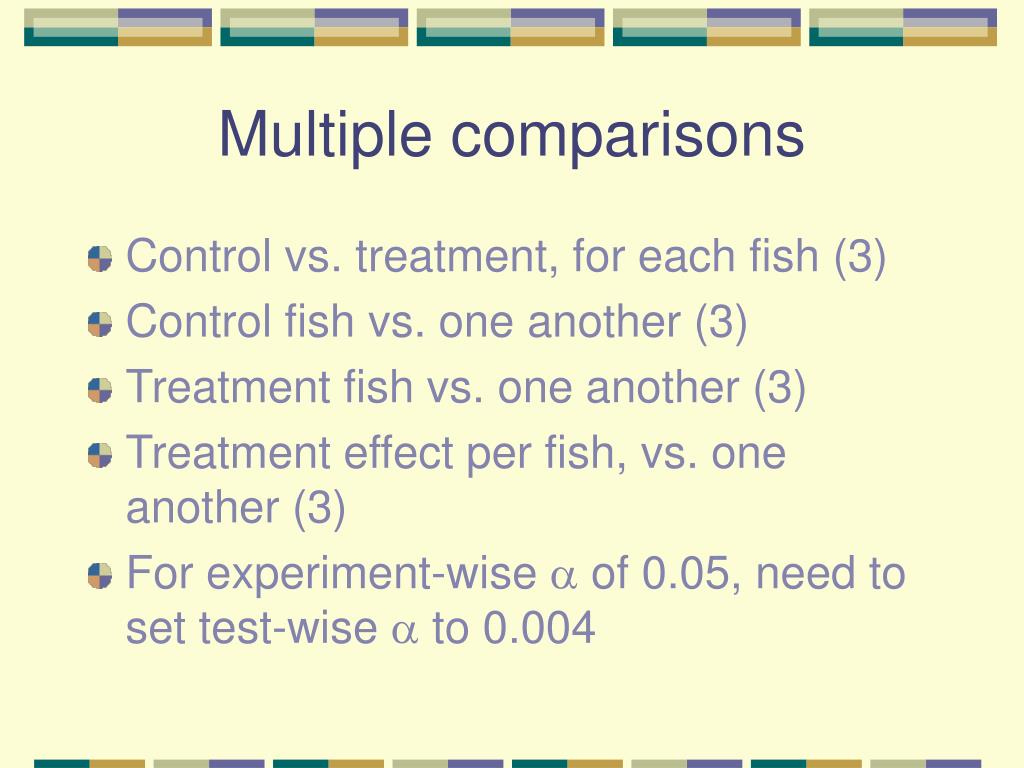 Multiple comparisons

Control vs. treatment, for each fish (3)

Control fish vs. one another (3)

Treatment fish vs. one another (3)

Treatment effect per fish, vs. one another (3)

For experiment-wise $\alpha$ of 0.05, need to set test-wise $\alpha$ to 0.004